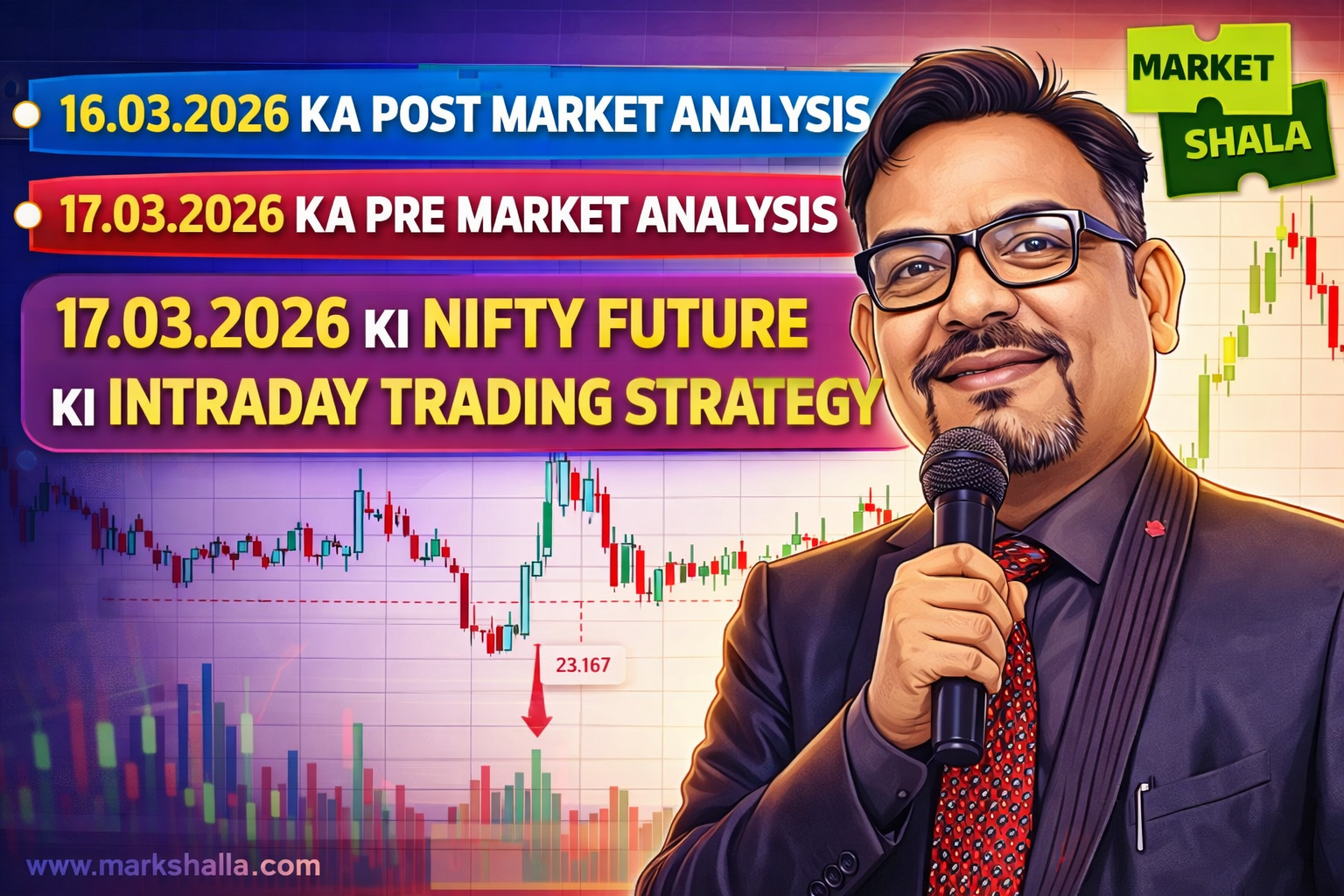 16.03.2026 KA POST MARKET ANALYSIS

17.03.2026 KA PRE MARKET ANALYSIS

17.03.2026 KI NIFTY FUTURE KI INTRADAY TRADING STRATEGY

MARKET SHALA

23.167

www.markshalla.com